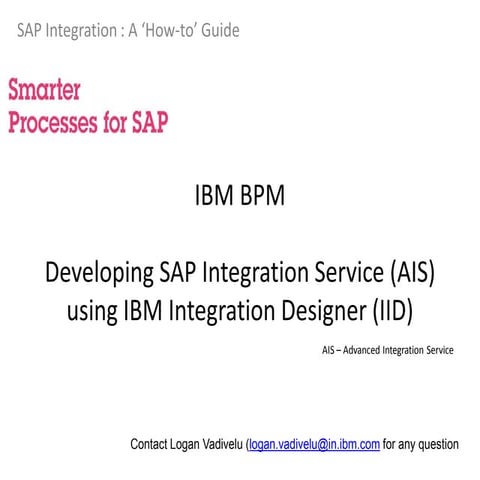 SAP Integration : A ‘How-to’ Guide

Smarter
Processes for SAP

IBM BPM

Developing SAP Integration Service (AIS) using IBM Integration Designer (IID)

AIS – Advanced Integration Service

Contact Logan Vadivelu (logan.vadivelu@in.ibm.com for any question